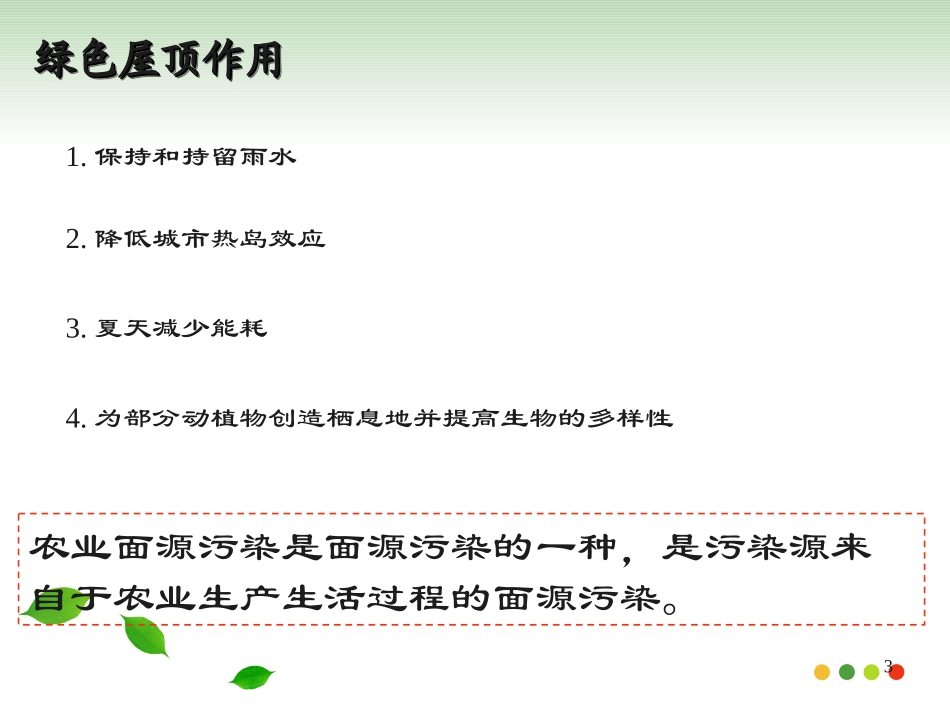 绿色屋顶作用

1. 保持和持留雨水

2. 降低城市热岛效应

3. 夏天减少能耗

4. 为部分动植物创造栖息地并提高生物的多样性

农业面源污染是面源污染的一种，是污染源来自于农业生产生活过程的面源污染。

3